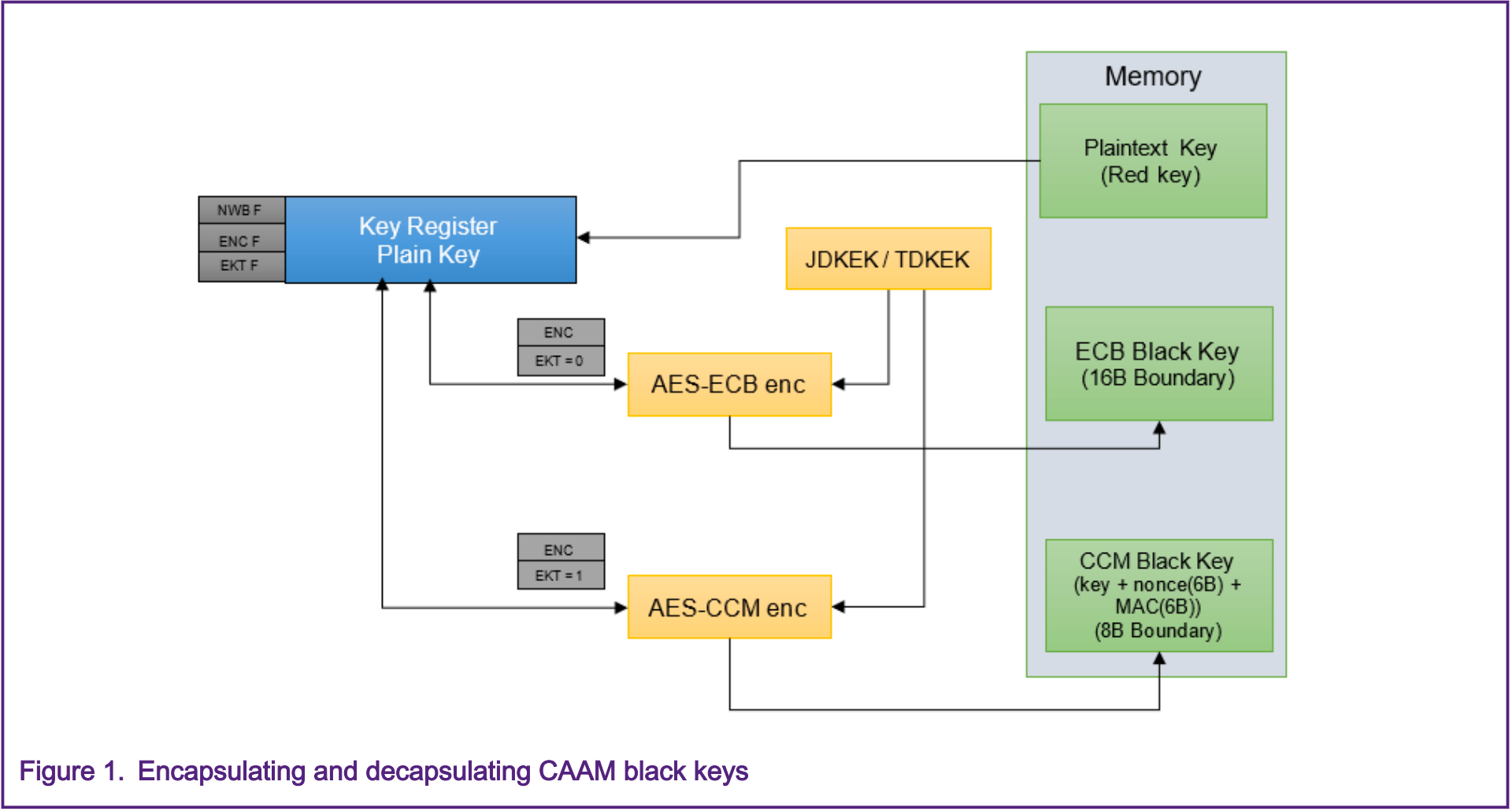 Memory

Plaintext Key
(Red key)

NWB F
ENC F
EKT F

Key Register
Plain Key

JDKEK / TDKEK

ENC
EKT = 0

AES-ECB enc

ECB Black Key
(16B Boundary)

ENC
EKT = 1

AES-CCM enc

CCM Black Key
(key + nonce(6B) + MAC(6B))
(8B Boundary)

Figure 1. Encapsulating and decapsulating CAAM black keys